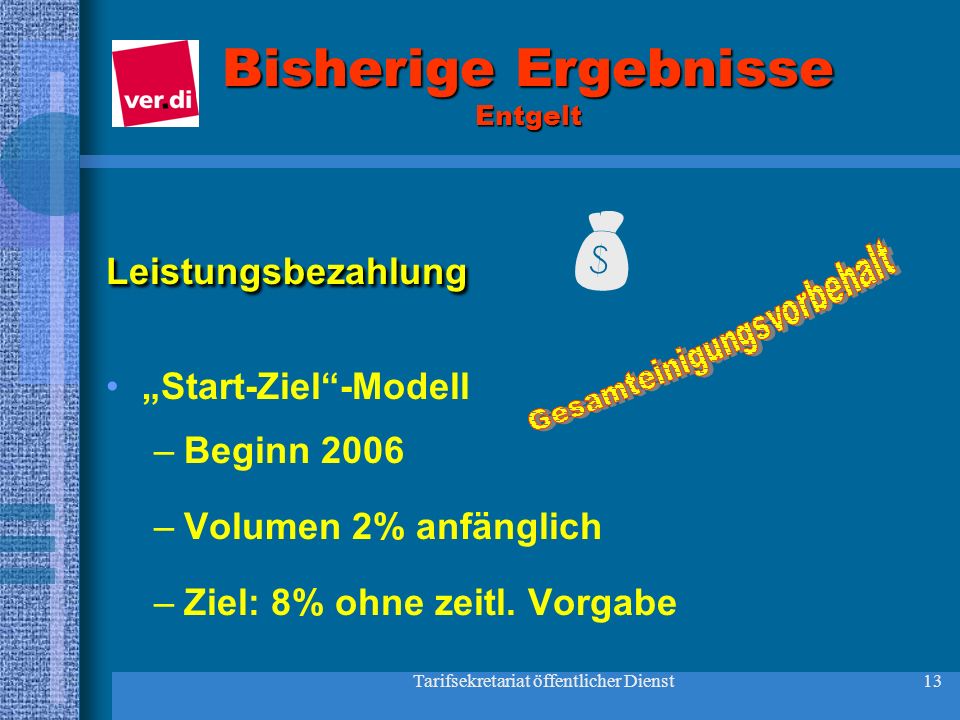 ver.di

Bisherige Ergebnisse
Entgelt

Leistungsbezahlung

$

Gesamteinigungsvorbehalt

• „Start-Ziel“-Modell
– Beginn 2006
– Volumen 2% anfänglich
– Ziel: 8% ohne zeitl. Vorgabe

Tarifsekretariat öffentlicher Dienst 13